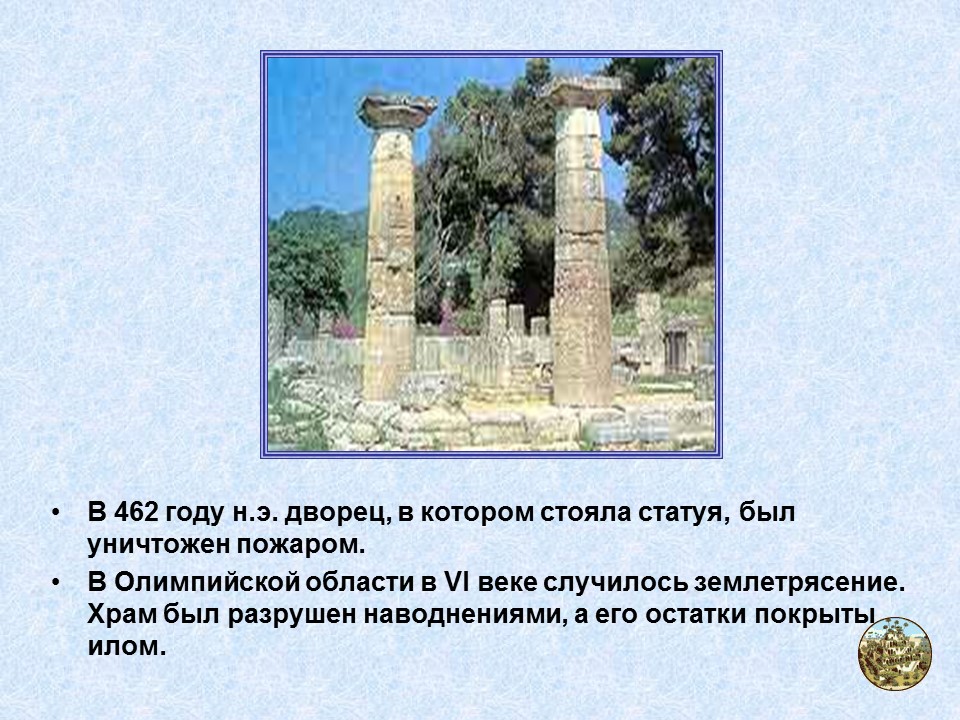 • В 462 году н.э. дворец, в котором стояла статуя, был уничтожен пожаром.

• В Олимпийской области в VI веке случилось землетрясение. Храм был разрушен наводнениями, а его остатки покрыты илом.